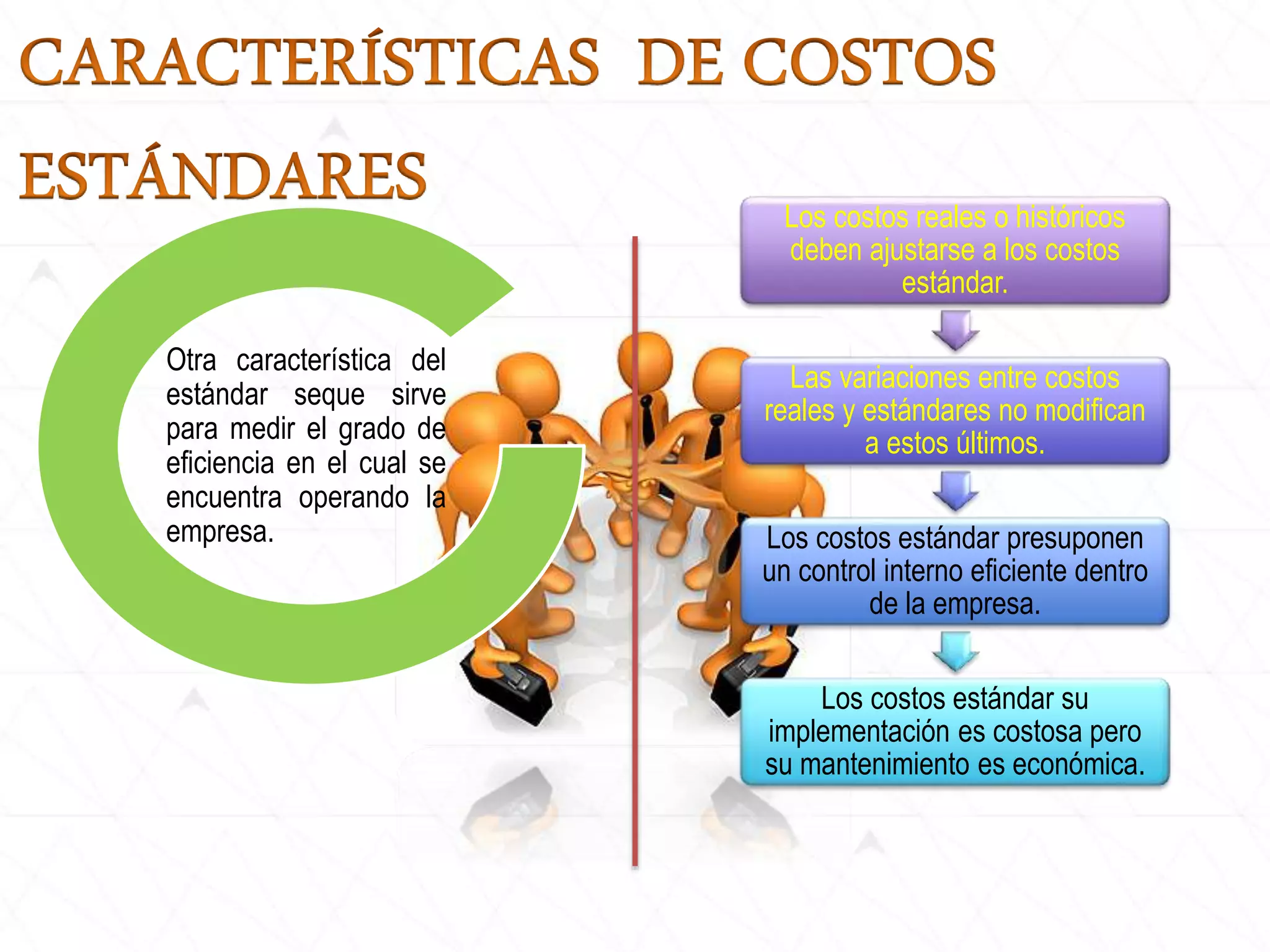 CARACTERÍSTICAS DE COSTOS ESTÁNDARES

Otra característica del estándar seque sirve para medir el grado de eficiencia en el cual se encuentra operando la empresa.

Los costos reales o históricos deben ajustarse a los costos estándar.

Las variaciones entre costos reales y estándares no modifican a estos últimos.

Los costos estándar presuponen un control interno eficiente dentro de la empresa.

Los costos estándar su implementación es costosa pero su mantenimiento es económica.